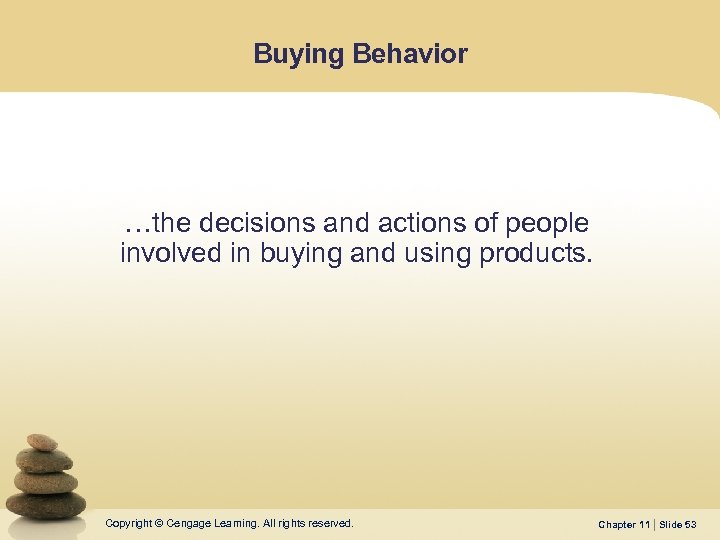 Buying Behavior

…the decisions and actions of people involved in buying and using products.

Copyright © Cengage Learning. All rights reserved.

Chapter 11 | Slide 53